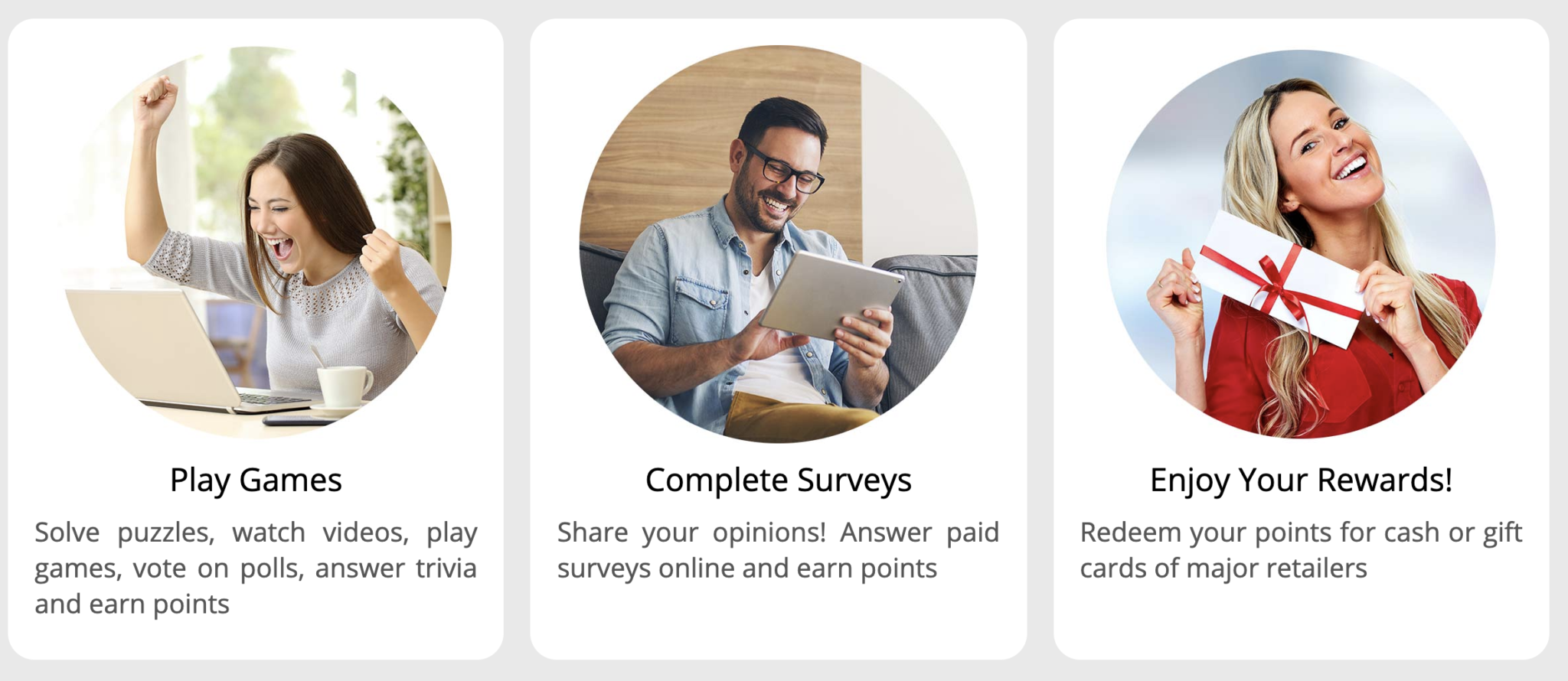 Play Games

Solve puzzles, watch videos, play games, vote on polls, answer trivia and earn points

Complete Surveys

Share your opinions! Answer paid surveys online and earn points

Enjoy Your Rewards!

Redeem your points for cash or gift cards of major retailers